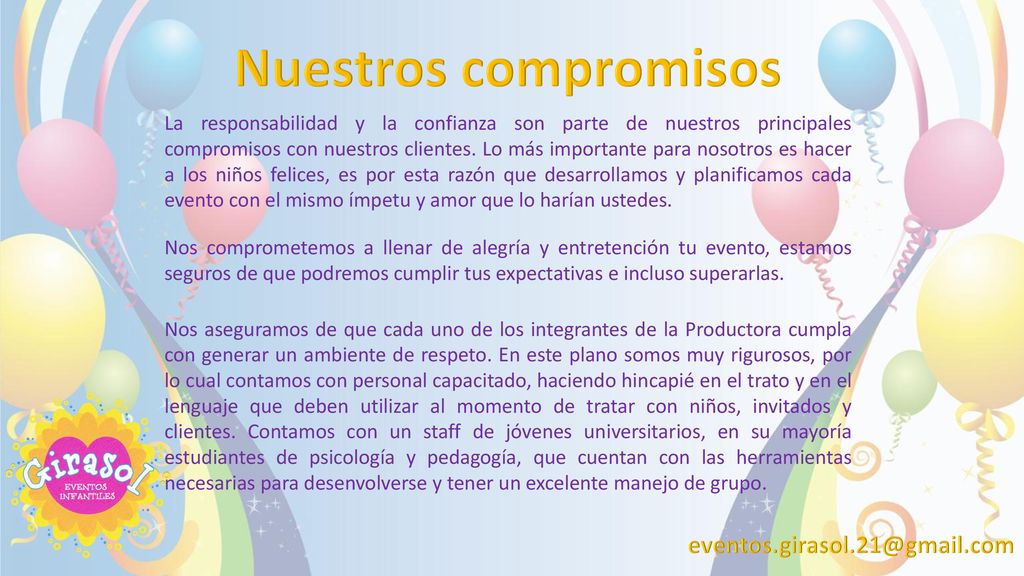 Nuestros compromisos

La responsabilidad y la confianza son parte de nuestros principales compromisos con nuestros clientes. Lo más importante para nosotros es hacer a los niños felices, es por esta razón que desarrollamos y planificamos cada evento con el mismo ímpetu y amor que lo harían ustedes.

Nos comprometemos a llenar de alegría y entretención tu evento, estamos seguros de que podremos cumplir tus expectativas e incluso superarlas.

Nos aseguramos de que cada uno de los integrantes de la Productora cumpla con generar un ambiente de respeto. En este plano somos muy rigurosos, por lo cual contamos con personal capacitado, haciendo hincapié en el trato y en el lenguaje que deben utilizar al momento de tratar con niños, invitados y clientes. Contamos con un staff de jóvenes universitarios, en su mayoría estudiantes de psicología y pedagogía, que cuentan con las herramientas necesarias para desenvolverse y tener un excelente manejo de grupo.

Girasol
EVENTOS INFANTILES

eventos.girasol.21@gmail.com